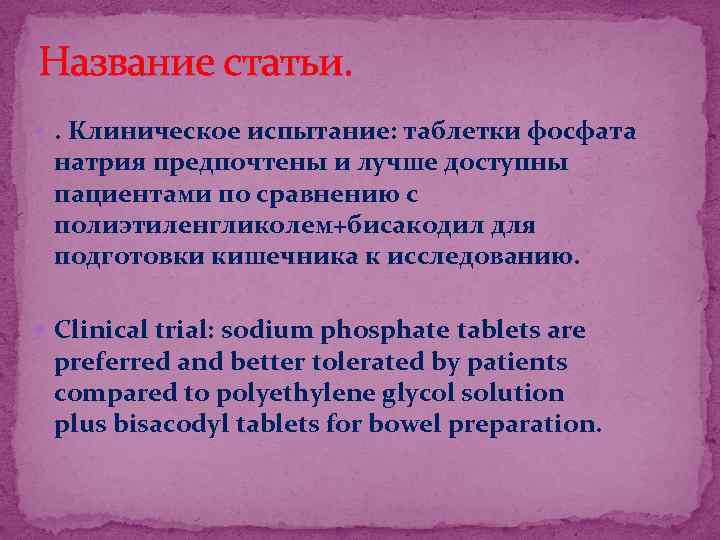 Название статьи.

. Клиническое испытание: таблетки фосфата натрия предпочтены и лучше доступны пациентами по сравнению с полиэтиленгликолем+бисакодил для подготовки кишечника к исследованию.

Clinical trial: sodium phosphate tablets are preferred and better tolerated by patients compared to polyethylene glycol solution plus bisacodyl tablets for bowel preparation.